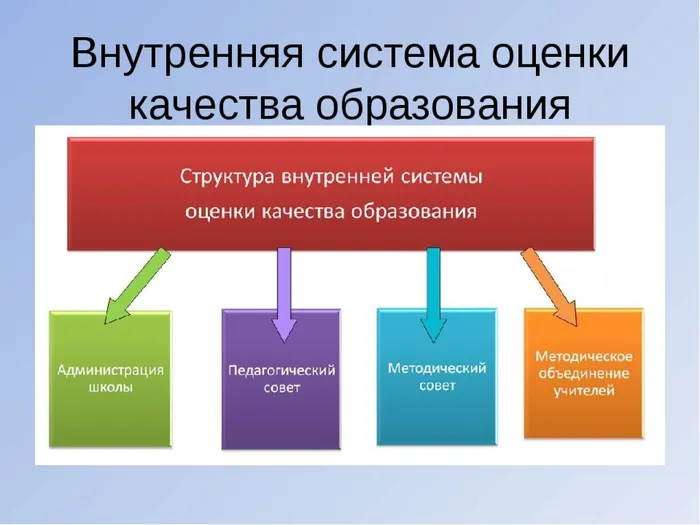 Внутренняя система оценки качества образования

Структура внутренней системы оценки качества образования

Администрация школы

Педагогический совет

Методический совет

Методическое объединение учителей